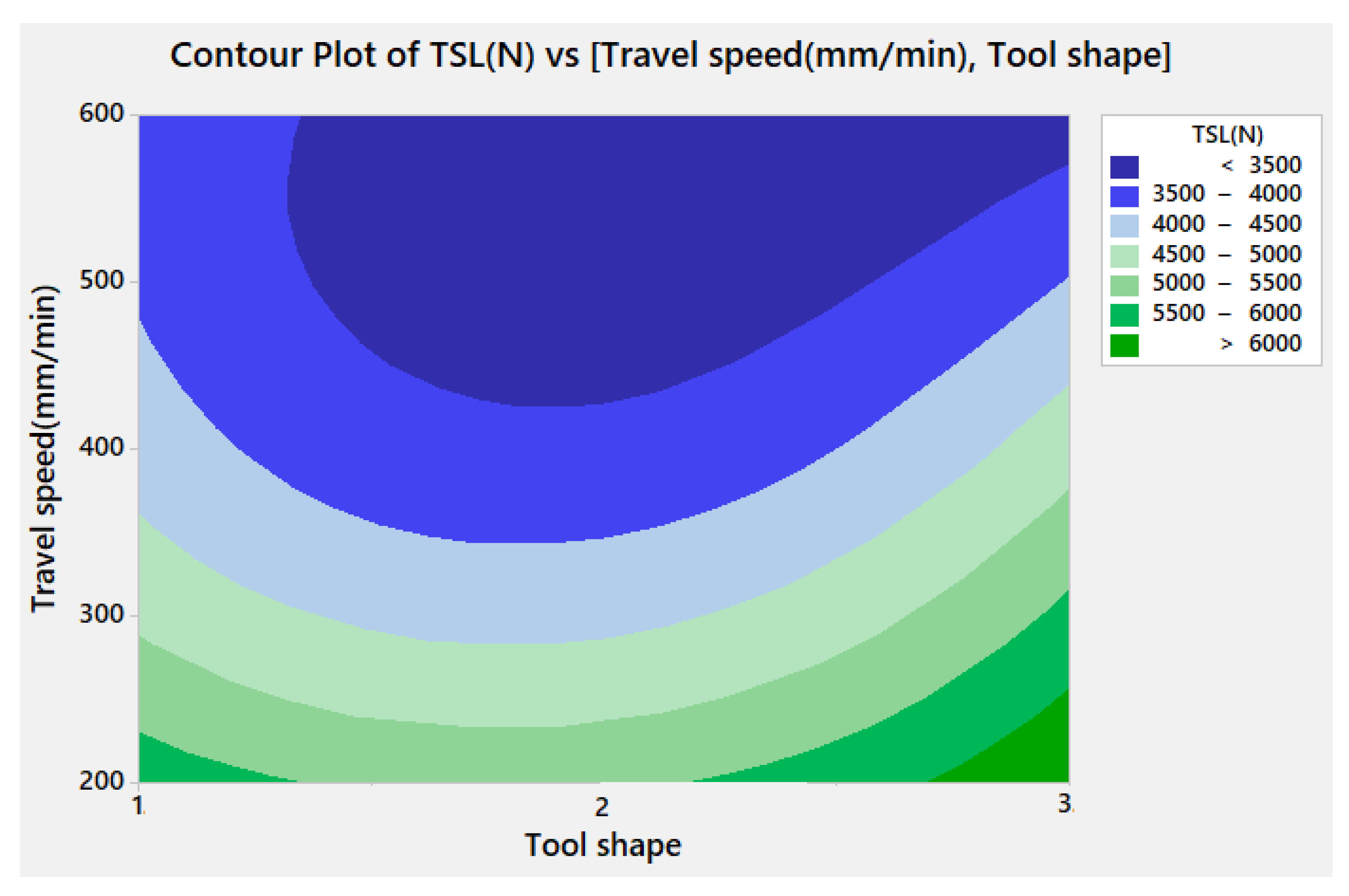 Contour Plot of TSL(N) vs [Travel speed(mm/min), Tool shape]

Travel speed(mm/min)

600
500
400
300
200

1
2
3

Tool shape

TSL(N)
< 3500
3500 – 4000
4000 – 4500
4500 – 5000
5000 – 5500
5500 – 6000
> 6000